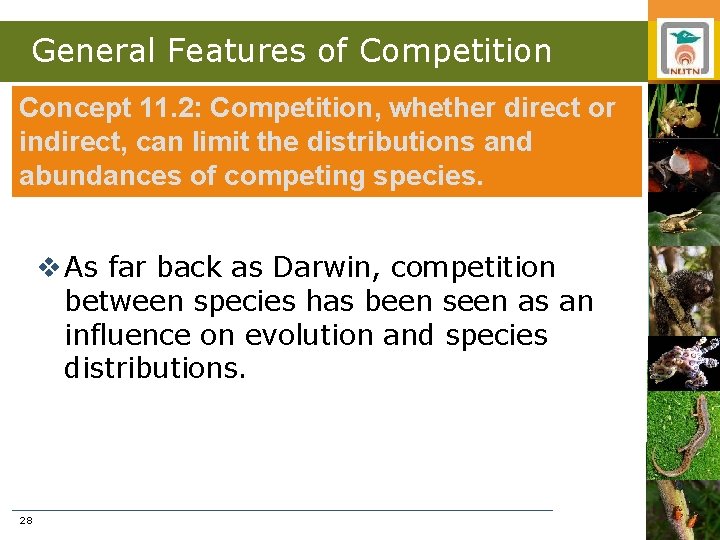 General Features of Competition

NUTN

Concept 11.2: Competition, whether direct or indirect, can limit the distributions and abundances of competing species.

❖ As far back as Darwin, competition between species has been seen as an influence on evolution and species distributions.

28